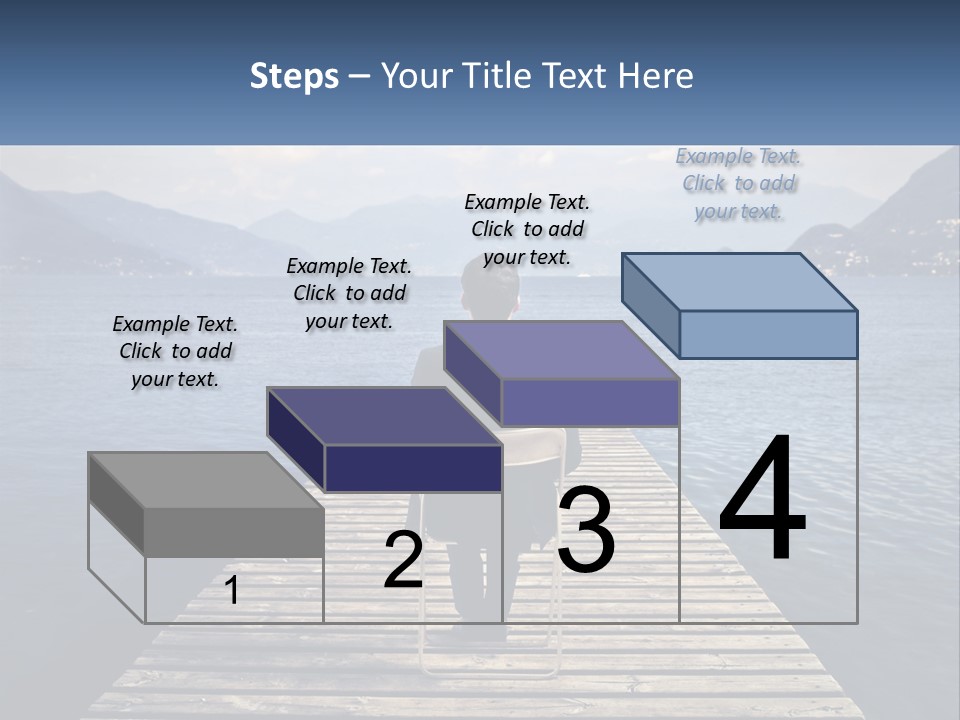 Steps – Your Title Text Here

Example Text. Click to add your text.

Example Text. Click to add your text.

Example Text. Click to add your text.

Example Text. Click to add your text.

1

2

3

4